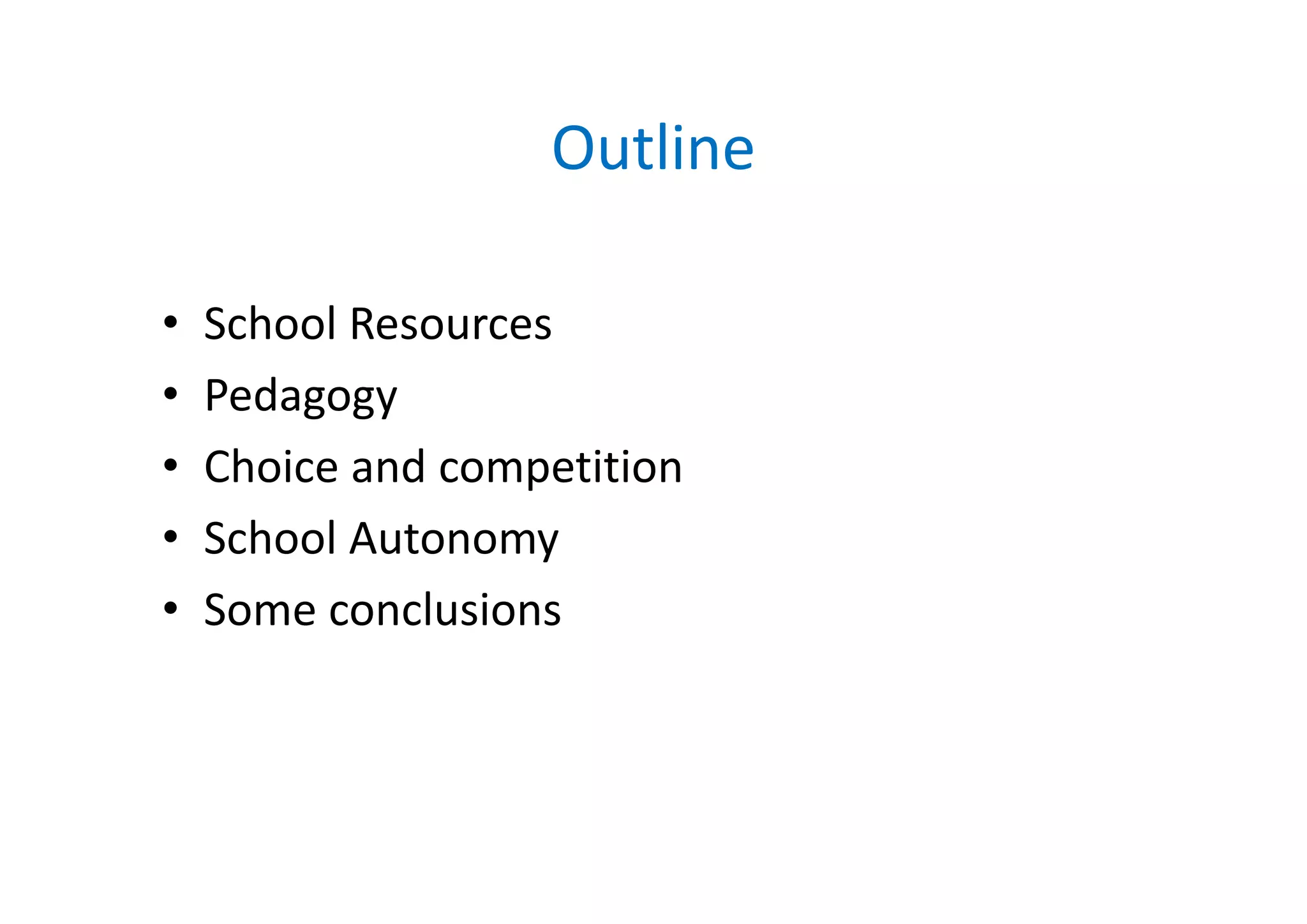 Outline

• School Resources
• Pedagogy
• Choice and competition
• School Autonomy
• Some conclusions